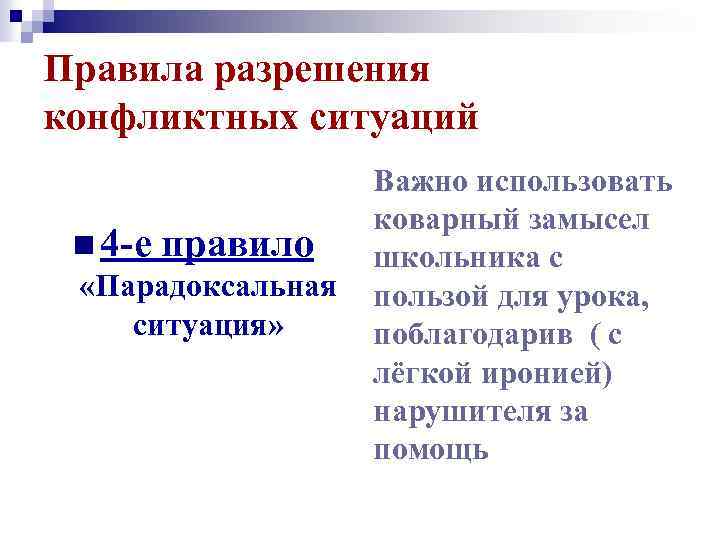 Правила разрешения конфликтных ситуаций

4-е правило «Парадоксальная ситуация»

Важно использовать коварный замысел школьника с пользой для урока, поблагодарив ( с лёгкой иронией) нарушителя за помощь